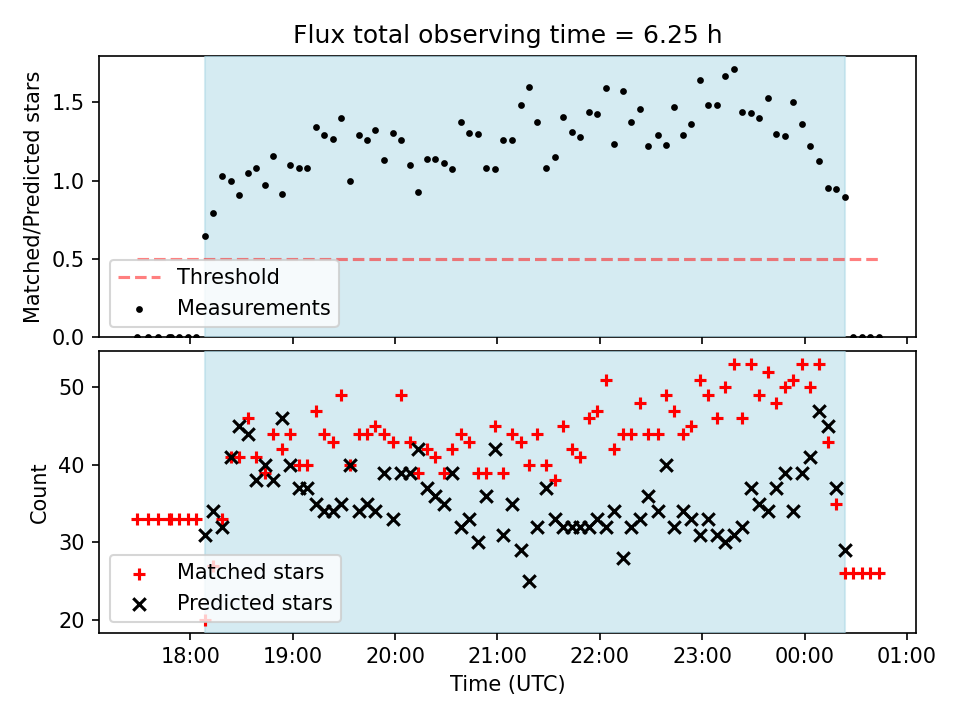 Flux total observing time = 6.25 h

Matched/Predicted stars

1.5
1.0
0.5
0.0

Threshold
Measurements

Count

50
40
30
20

Matched stars
Predicted stars

18:00
19:00
20:00
21:00
22:00
23:00
00:00
01:00

Time (UTC)